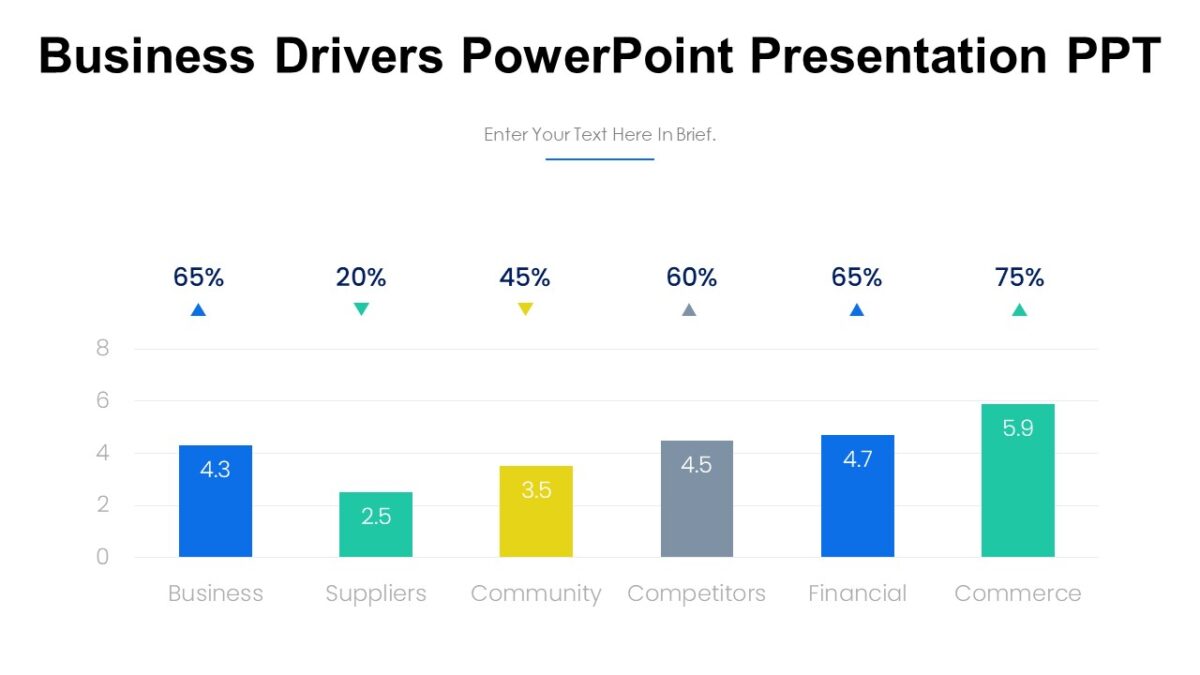 Business Drivers PowerPoint Presentation PPT

Enter Your Text Here In Brief.

65% 20% 45% 60% 65% 75%

8
6
4
2
0

4.3
2.5
3.5
4.5
4.7
5.9

Business Suppliers Community Competitors Financial Commerce